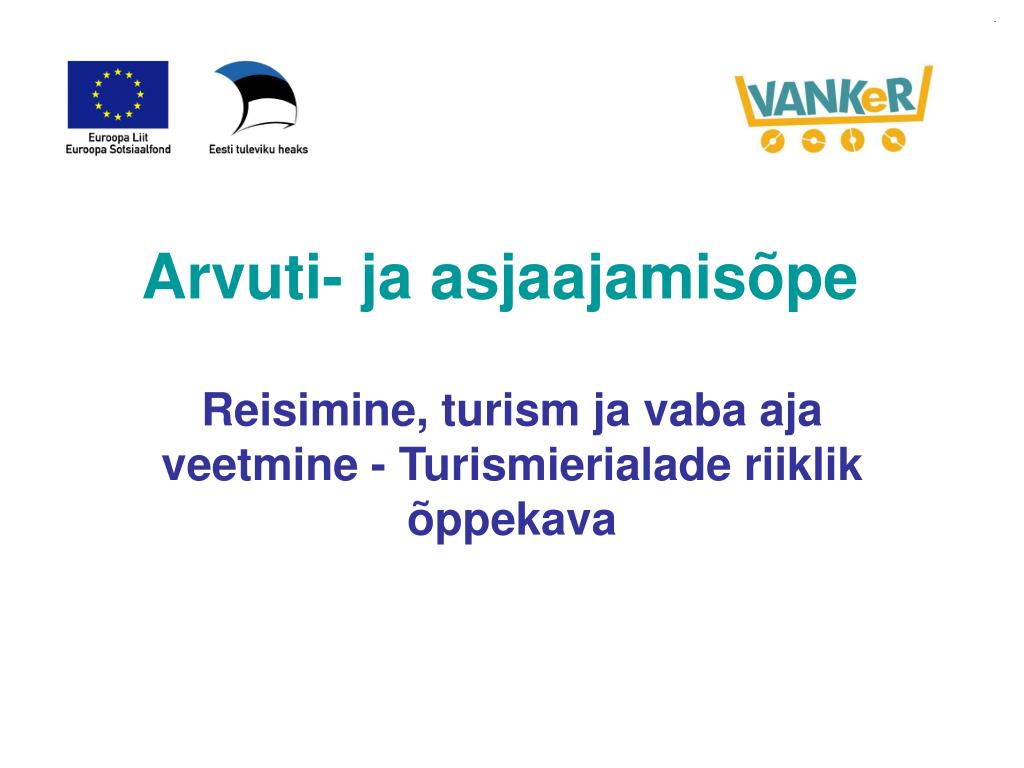 Euroopa Liit
Euroopa Sotsiaalfond

Eesti tuleviku heaks

VANKeR

Arvuti- ja asjaajamisõpe

Reisimine, turism ja vaba aja veetmine - Turismierialade riiklik õppekava